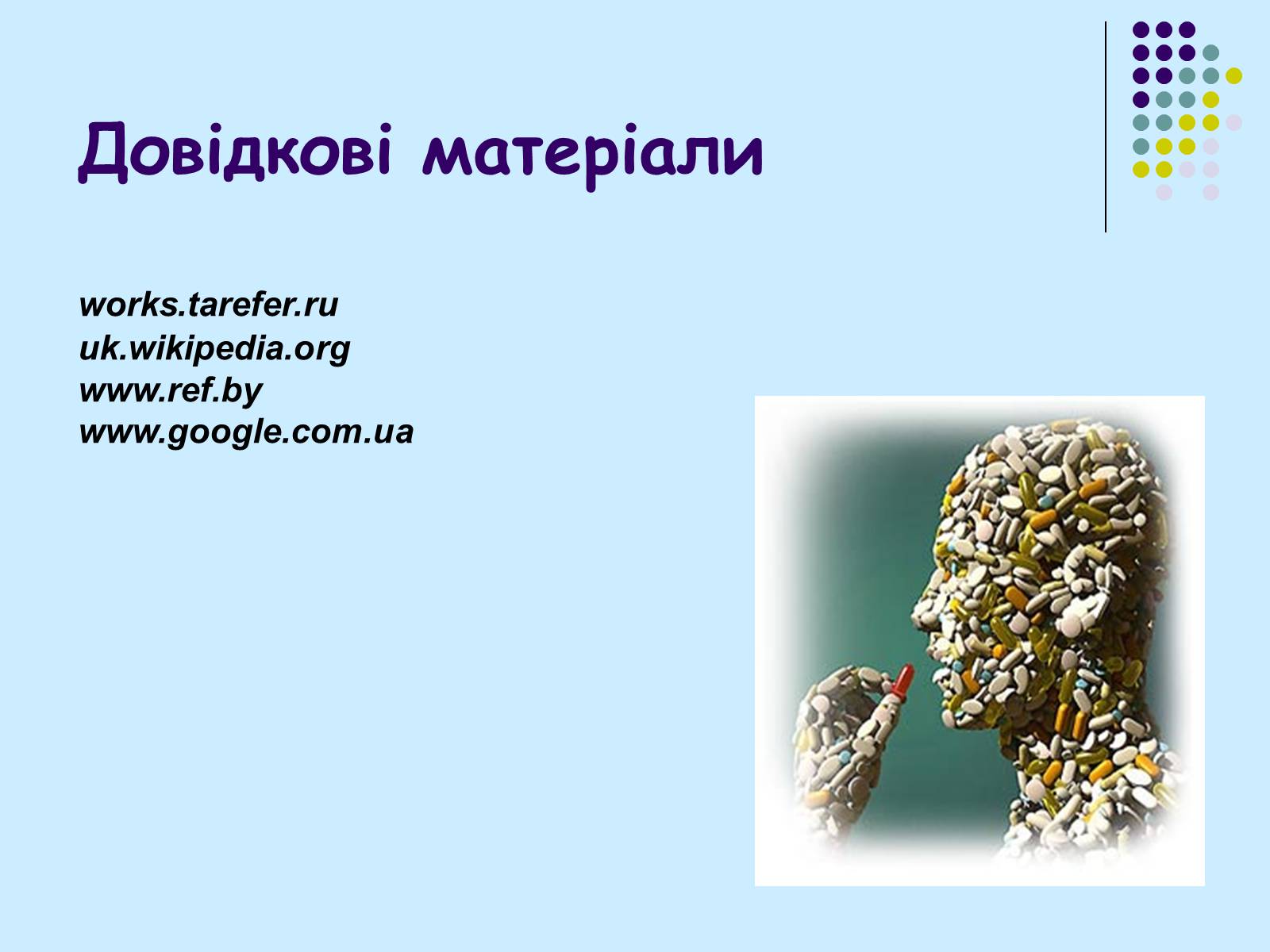 Довідкові матеріали

works.tarefer.ru
uk.wikipedia.org
www.ref.by
www.google.com.ua